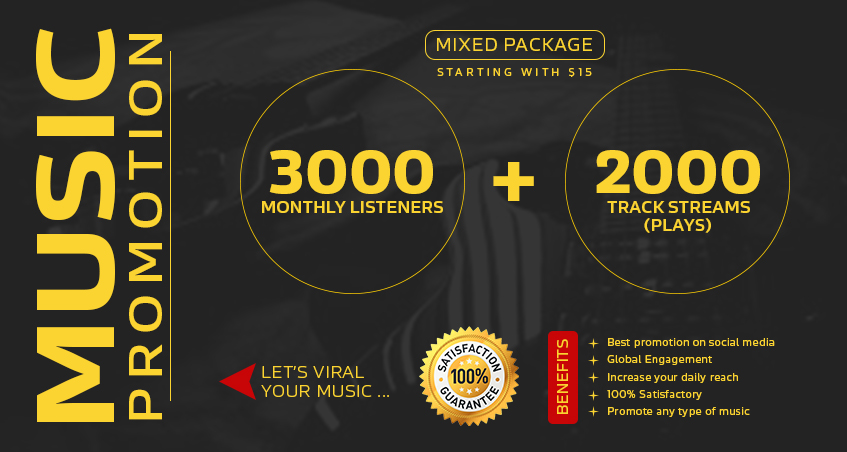 MUSIC
PROMOTION

MIXED PACKAGE
STARTING WITH $15

3000
MONTHLY LISTENERS

+

2000
TRACK STREAMS
(PLAYS)

LET'S VIRAL
YOUR MUSIC ...

SATISFACTION
100%
GUARANTEE

BENEFITS
Best promotion on social media
Global Engagement
Increase your daily reach
100% Satisfactory
Promote any type of music